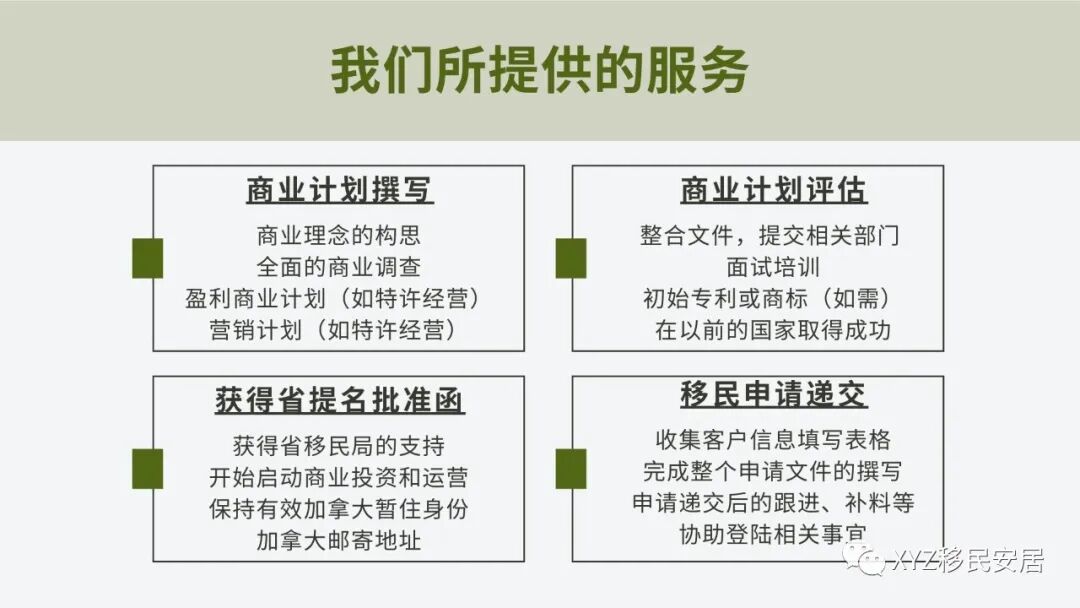 我们所提供的服务

商业计划撰写

商业理念的构思
全面的商业调查
盈利商业计划（如特许经营）
营销计划（如特许经营）

商业计划评估

整合文件，提交相关部门
面试培训
初始专利或商标（如需）
在以前的国家取得成功

获得省提名批准函

获得省移民局的支持
开始启动商业投资和运营
保持有效加拿大暂住身份
加拿大邮寄地址

移民申请递交

收集客户信息填写表格
完成整个申请文件的撰写
申请递交后的跟进、补料等
协助登陆相关事宜

XYZ移民安居